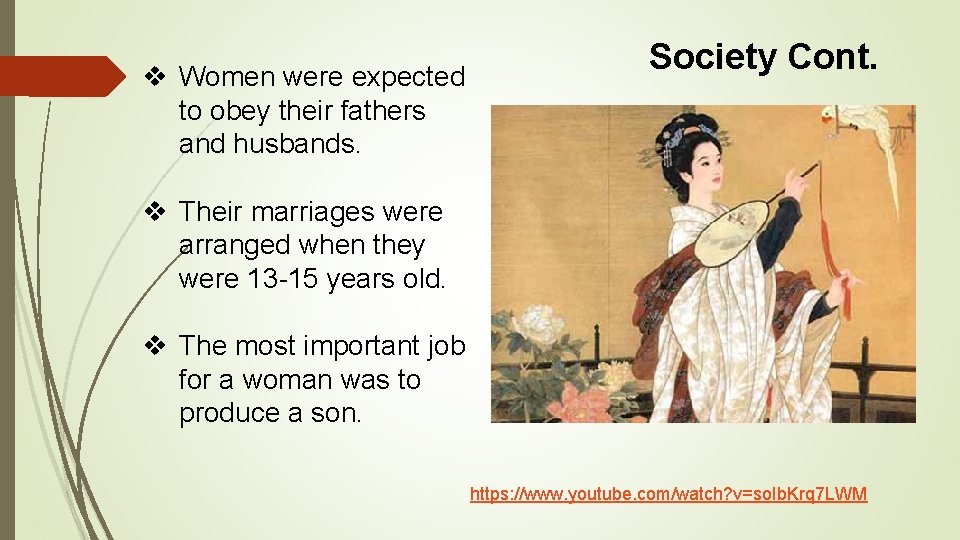 Society Cont.

❖ Women were expected to obey their fathers and husbands.

❖ Their marriages were arranged when they were 13-15 years old.

❖ The most important job for a woman was to produce a son.

https://www.youtube.com/watch?v=solbKrq7LWM